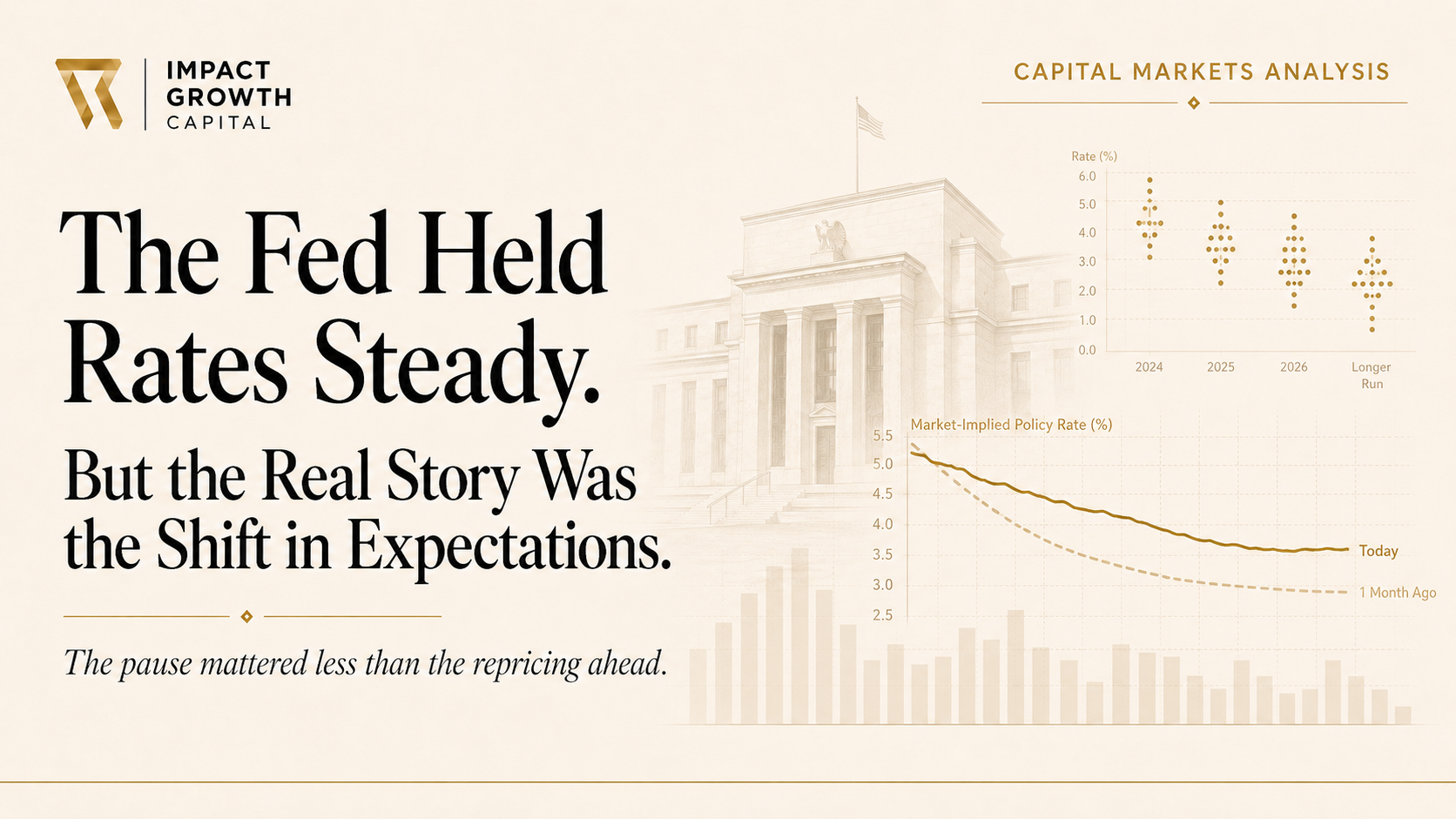 IMPACT GROWTH CAPITAL

CAPITAL MARKETS ANALYSIS

The Fed Held Rates Steady.

But the Real Story Was the Shift in Expectations.

The pause mattered less than the repricing ahead.

Rate (%)
6.0
5.0
4.0
3.0
2.0
1.0
0.0
2024
2025
2026
Longer Run

Market-Implied Policy Rate (%)
5.5
5.0
4.5
4.0
3.5
3.0
2.5
Today
1 Month Ago